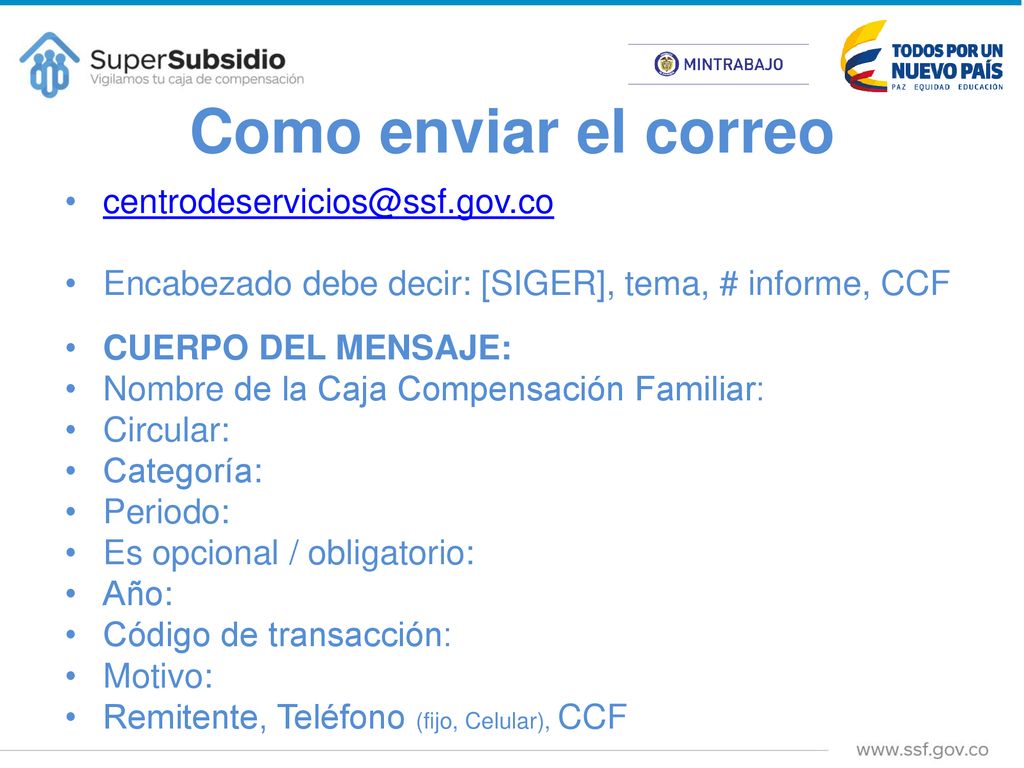 SuperSubsidio
Vigilamos tu caja de compensación

MINTRABAJO

TODOS POR UN NUEVO PAÍS
PAZ EQUIDAD EDUCACIÓN

Como enviar el correo

• centrodeservicios@ssf.gov.co

• Encabezado debe decir: [SIGER], tema, # informe, CCF

• CUERPO DEL MENSAJE:
• Nombre de la Caja Compensación Familiar:
• Circular:
• Categoría:
• Periodo:
• Es opcional / obligatorio:
• Año:
• Código de transacción:
• Motivo:
• Remitente, Teléfono (fijo, Celular), CCF

www.ssf.gov.co